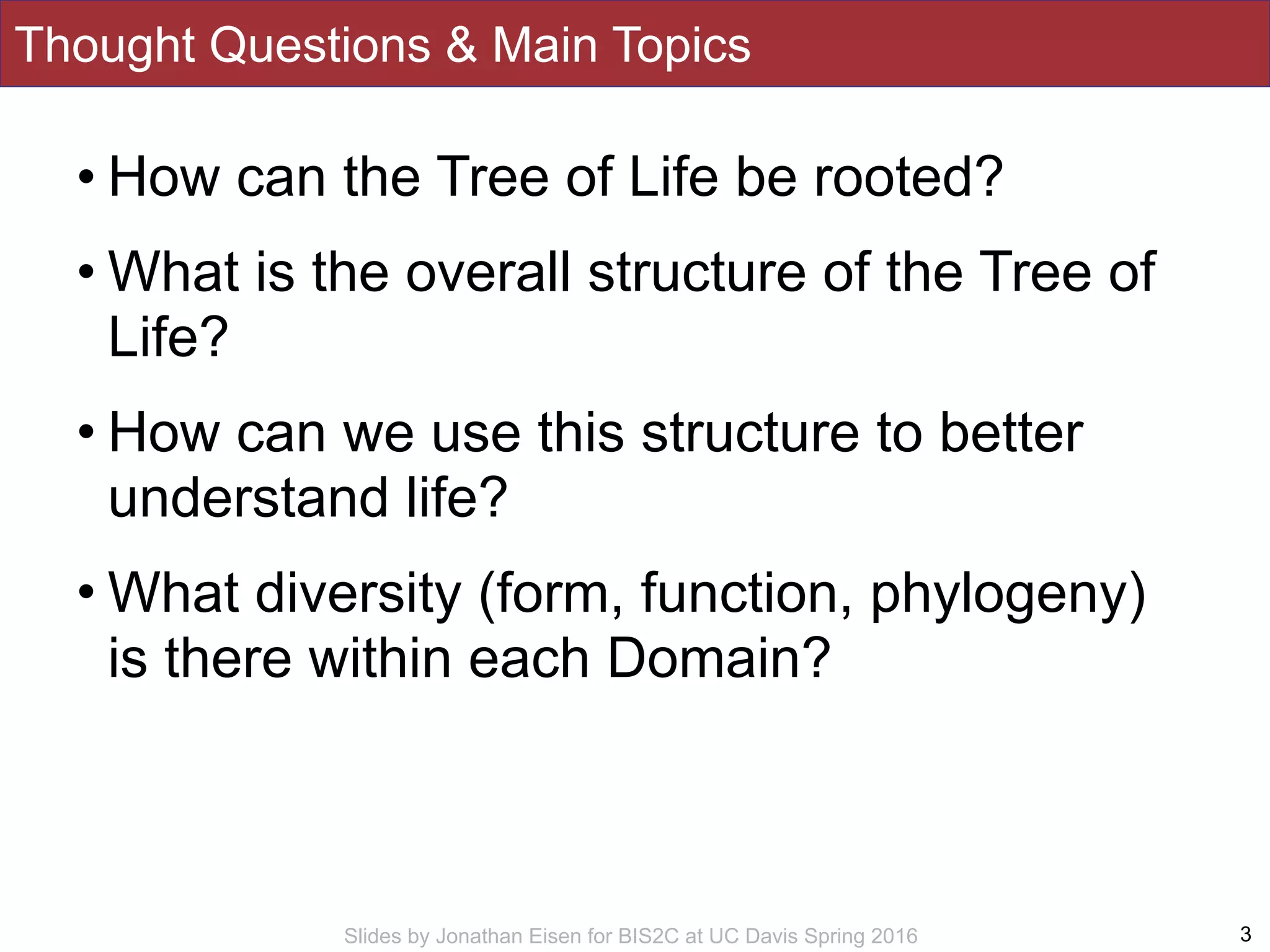 Thought Questions & Main Topics

• How can the Tree of Life be rooted?

• What is the overall structure of the Tree of Life?

• How can we use this structure to better understand life?

• What diversity (form, function, phylogeny) is there within each Domain?

Slides by Jonathan Eisen for BIS2C at UC Davis Spring 2016

3